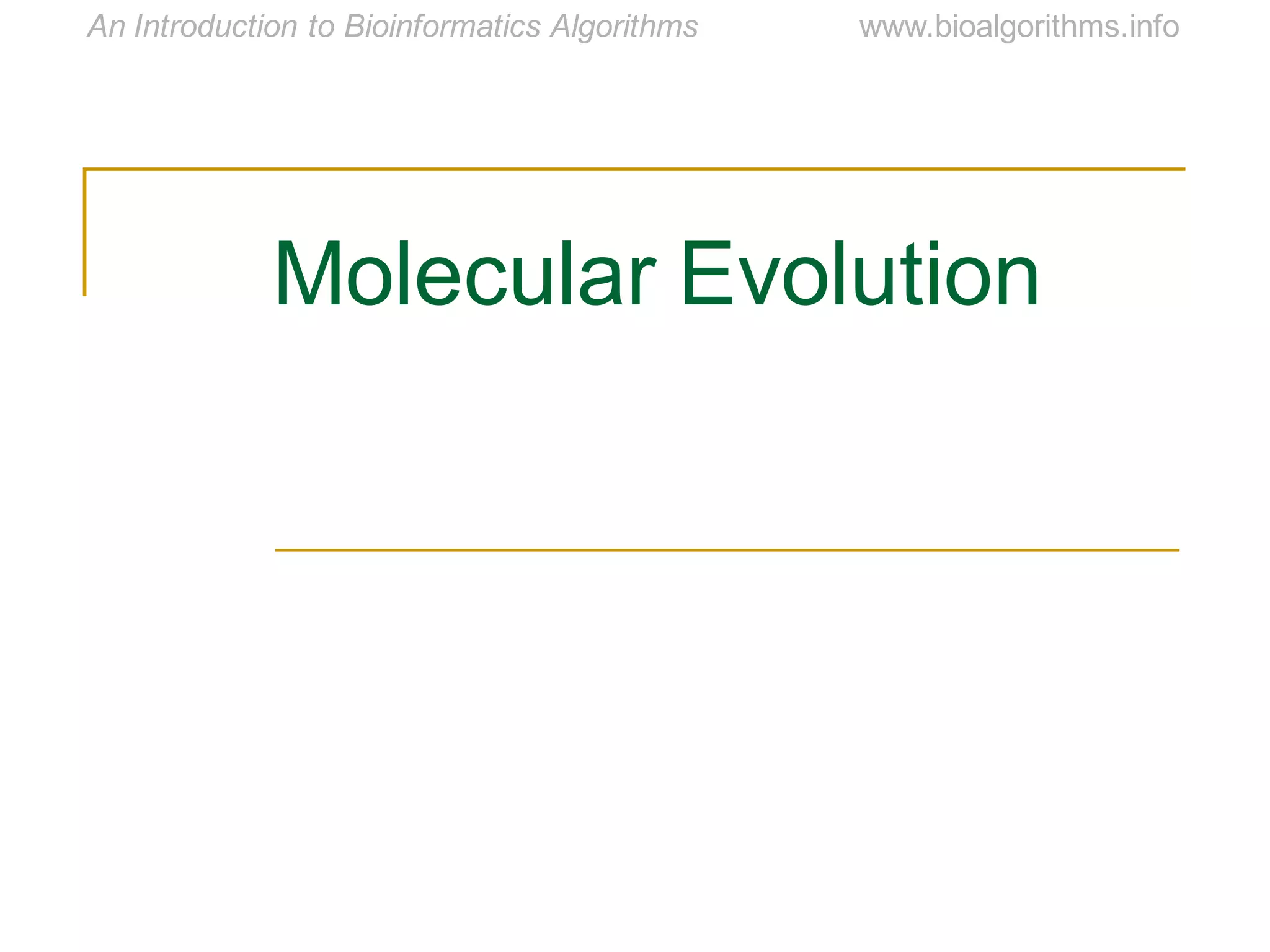 An Introduction to Bioinformatics Algorithms www.bioalgorithms.info

Molecular Evolution